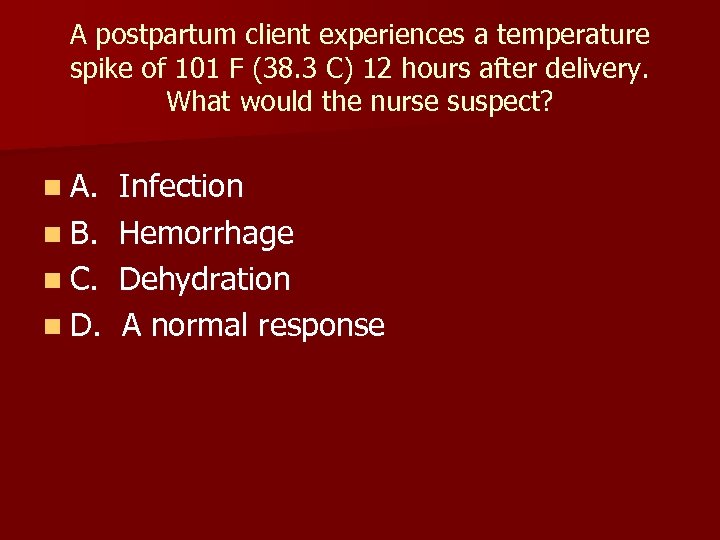 A postpartum client experiences a temperature spike of 101 F (38.3 C) 12 hours after delivery. What would the nurse suspect?

A. Infection
B. Hemorrhage
C. Dehydration
D. A normal response